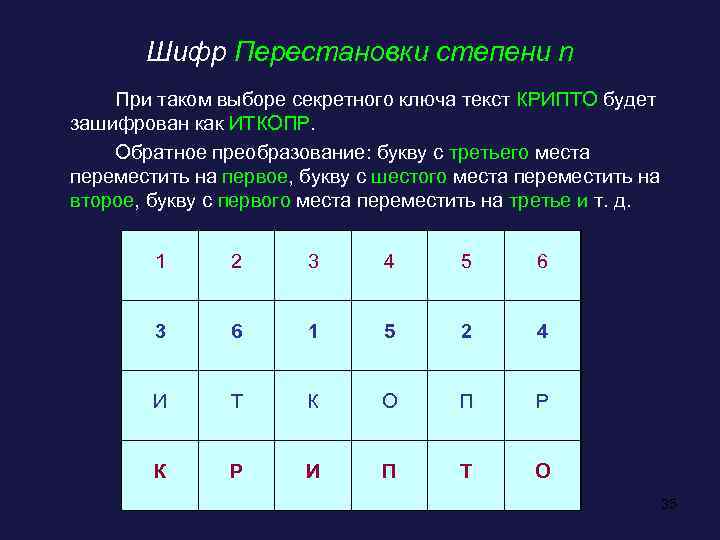 Шифр Перестановки степени n

При таком выборе секретного ключа текст КРИПТО будет зашифрован как ИТКОПР.

Обратное преобразование: букву с третьего места переместить на первое, букву с шестого места переместить на второе, букву с первого места переместить на третье и т. д.

| 1 | 2 | 3 | 4 | 5 | 6 |
|---|---|---|---|---|---|
| 3 | 6 | 1 | 5 | 2 | 4 |
| И | Т | К | О | П | Р |
| К | Р | И | П | Т | О |

35